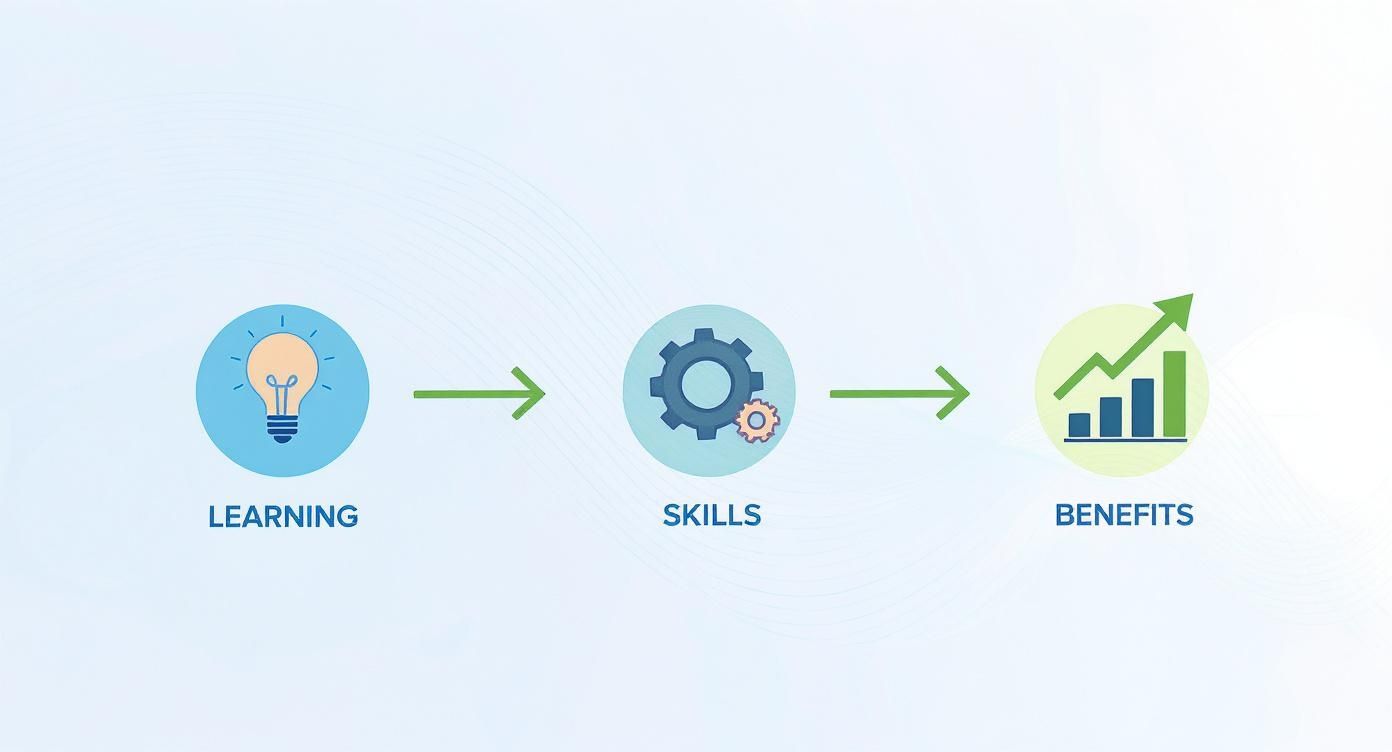 LEARNING

SKILLS

BENEFITS